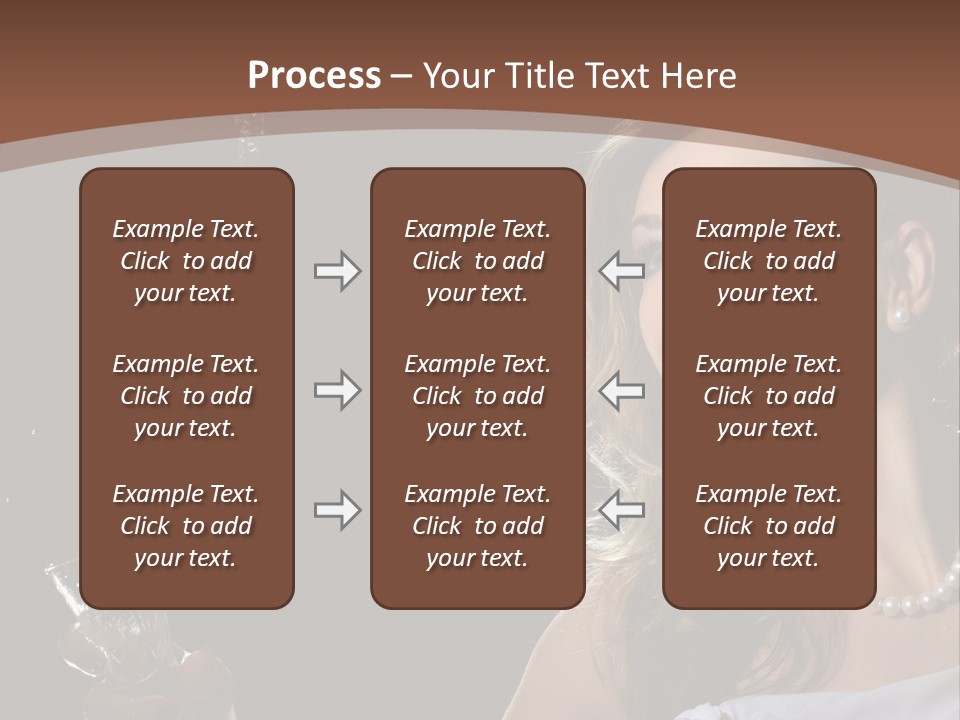 Process – Your Title Text Here

Example Text. Click to add your text.

Example Text. Click to add your text.

Example Text. Click to add your text.

Example Text. Click to add your text.

Example Text. Click to add your text.

Example Text. Click to add your text.

Example Text. Click to add your text.

Example Text. Click to add your text.

Example Text. Click to add your text.